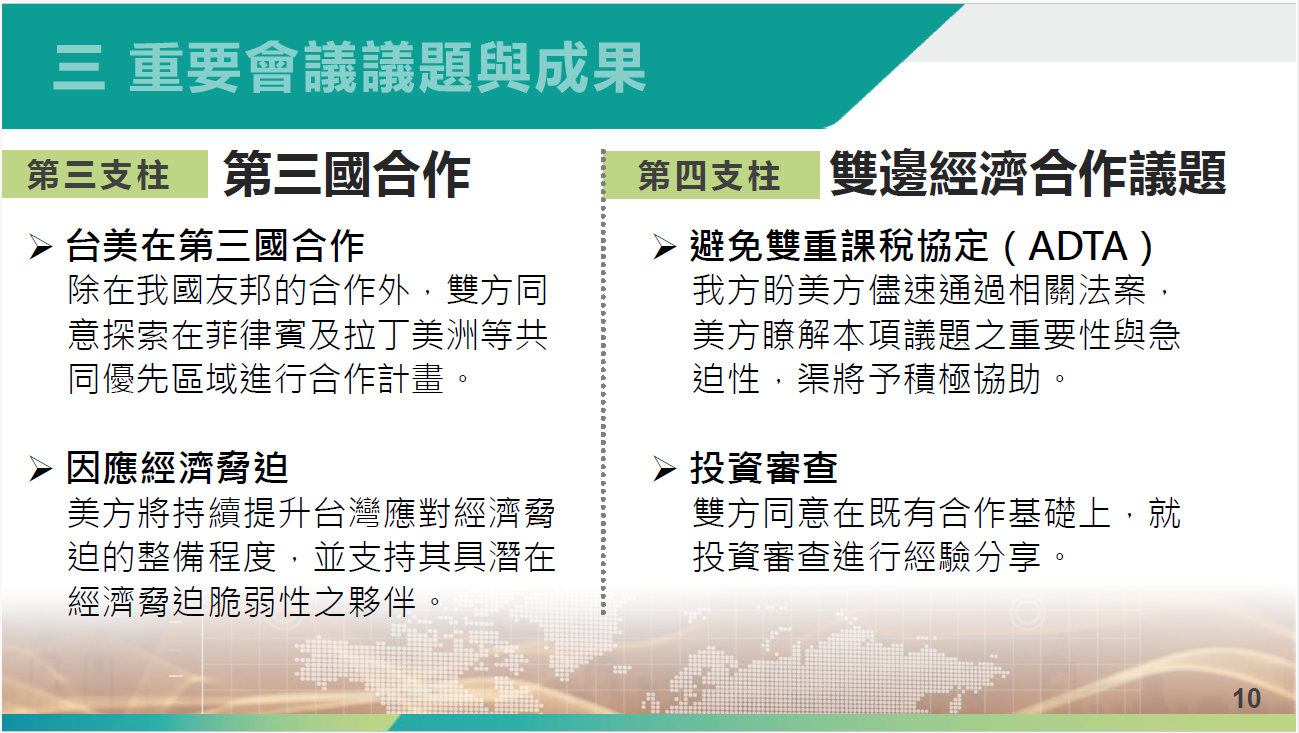 三 重要會議議題與成果

第三支柱 第三國合作

➢ 台美在第三國合作
除在我國友邦的合作外，雙方同意探索在菲律賓及拉丁美洲等共同優先區域進行合作計畫。

➢ 因應經濟脅迫
美方將持續提升台灣應對經濟脅迫的整備程度，並支持其具潛在經濟脅迫脆弱性之夥伴。

第四支柱 雙邊經濟合作議題

➢ 避免雙重課稅協定（ADTA）
我方盼美方儘速通過相關法案，美方瞭解本項議題之重要性與急迫性，渠將予積極協助。

➢ 投資審查
雙方同意在既有合作基礎上，就投資審查進行經驗分享。

10